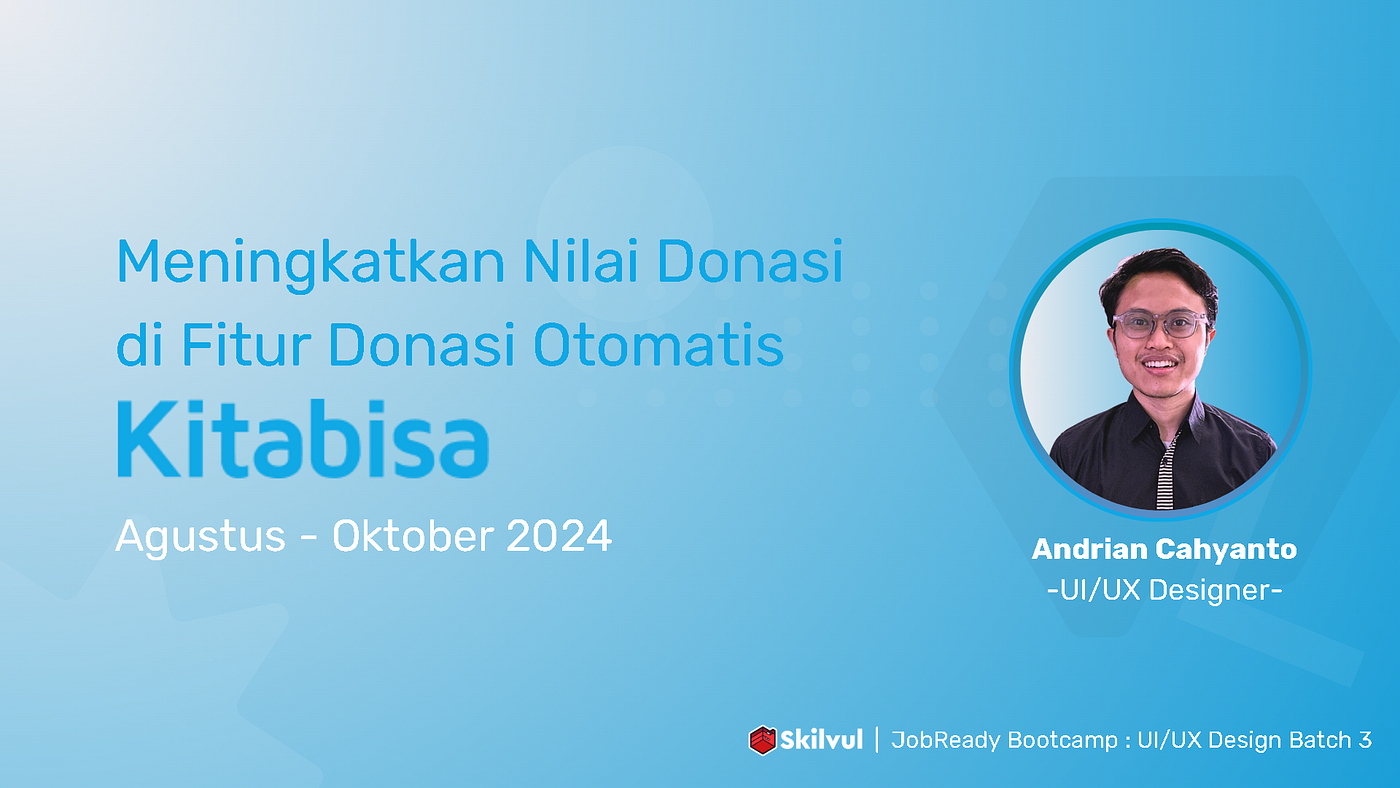 Meningkatkan Nilai Donasi di Fitur Donasi Otomatis

Kitabisa

Agustus - Oktober 2024

Andrian Cahyanto
-UI/UX Designer-

Skilvul | JobReady Bootcamp : UI/UX Design Batch 3